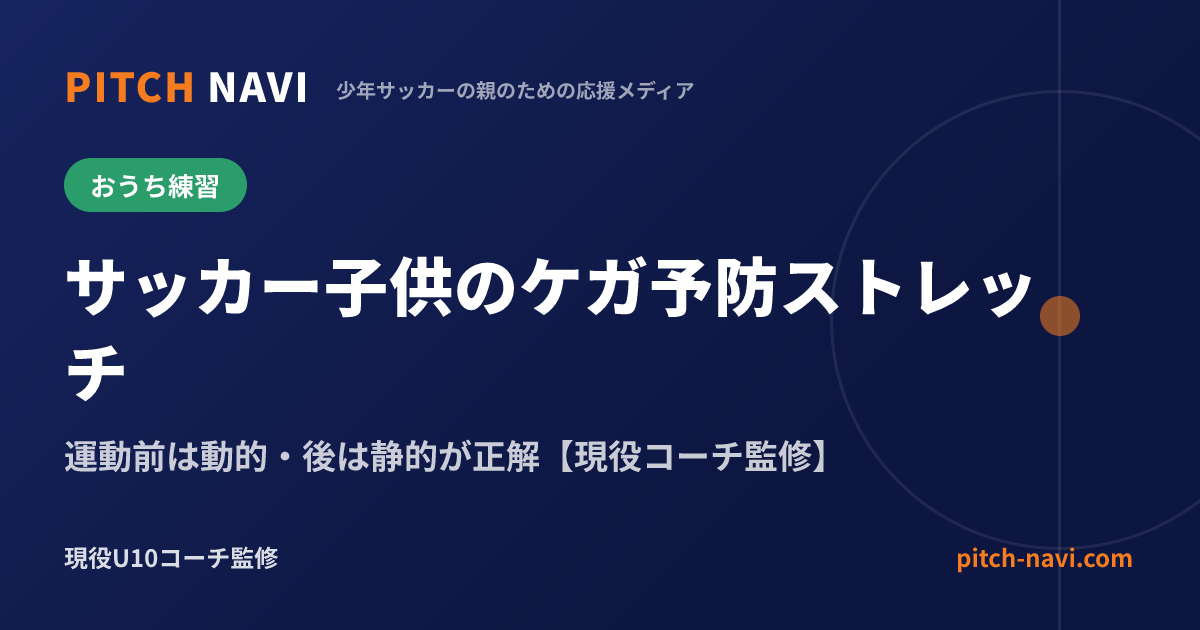 PITCH NAVI 少年サッカーの親のための応援メディア

おうち練習

サッカー子供のケガ予防ストレッチ

運動前は動的・後は静的が正解【現役コーチ監修】

現役U10コーチ監修

pitch-navi.com